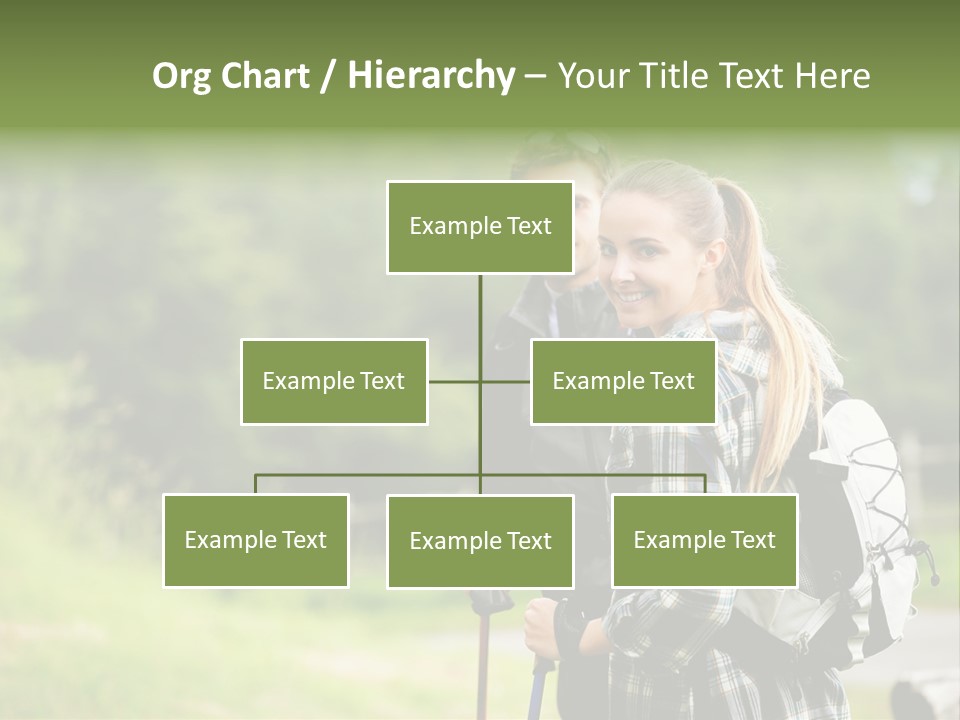 Org Chart / Hierarchy – Your Title Text Here

Example Text

Example Text

Example Text

Example Text

Example Text

Example Text